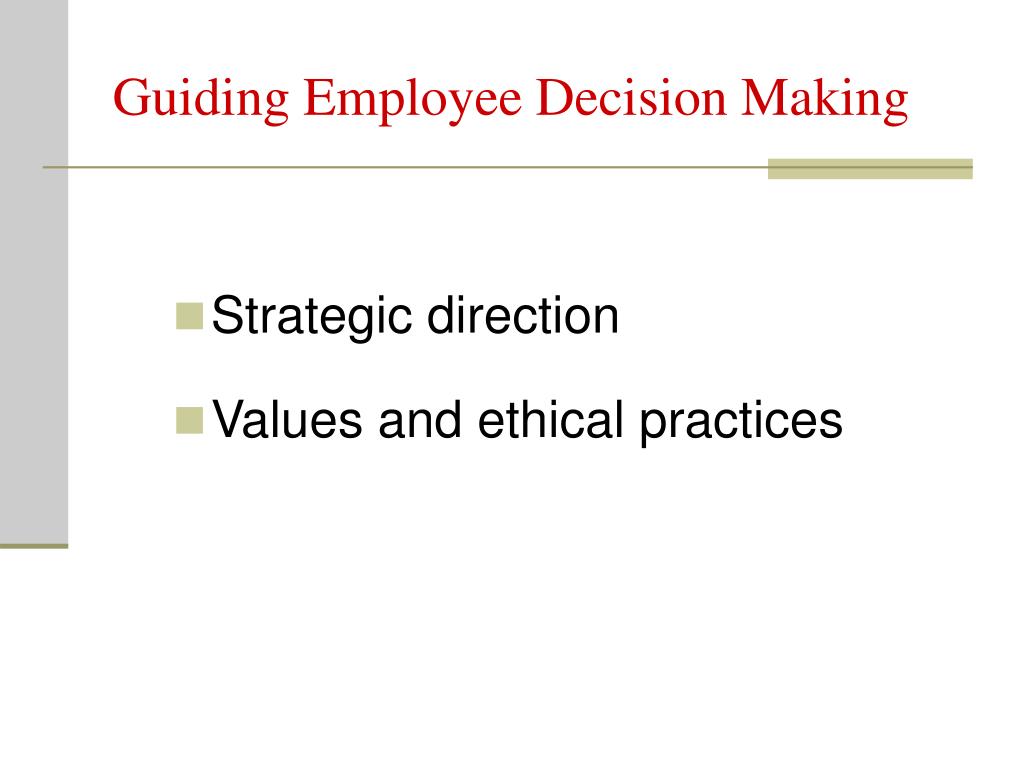 Guiding Employee Decision Making

Strategic direction

Values and ethical practices